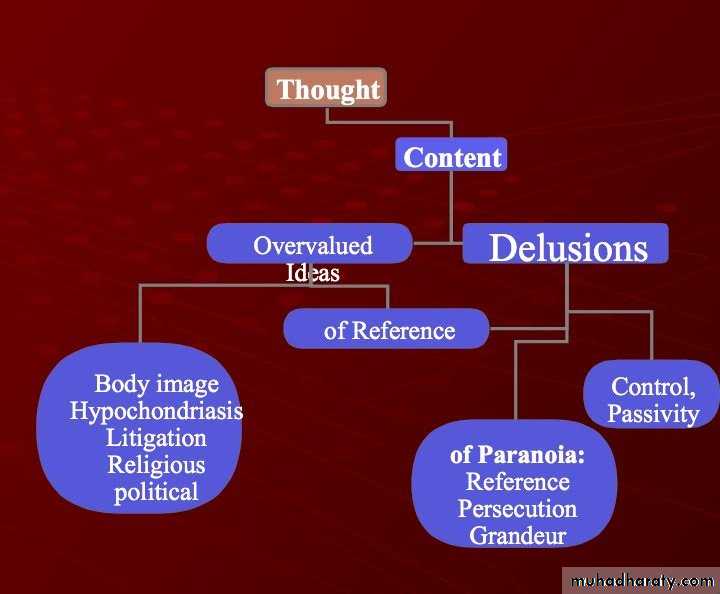 Thought

Content

Overvalued Ideas

Delusions

of Reference

Body image
Hypochondriasis
Litigation
Religious
political

Control,
Passivity

of Paranoia:
Reference
Persecution
Grandeur

muhadharaty.com